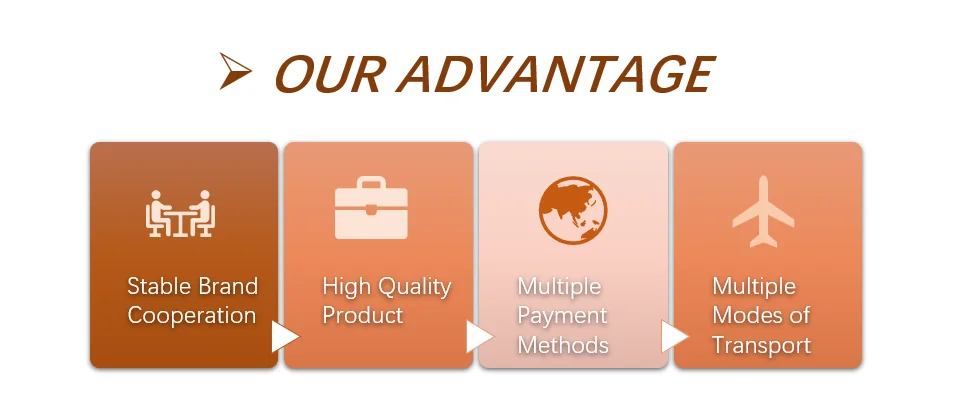 ➢ OUR ADVANTAGE

Stable Brand Cooperation

High Quality Product

Multiple Payment Methods

Multiple Modes of Transport